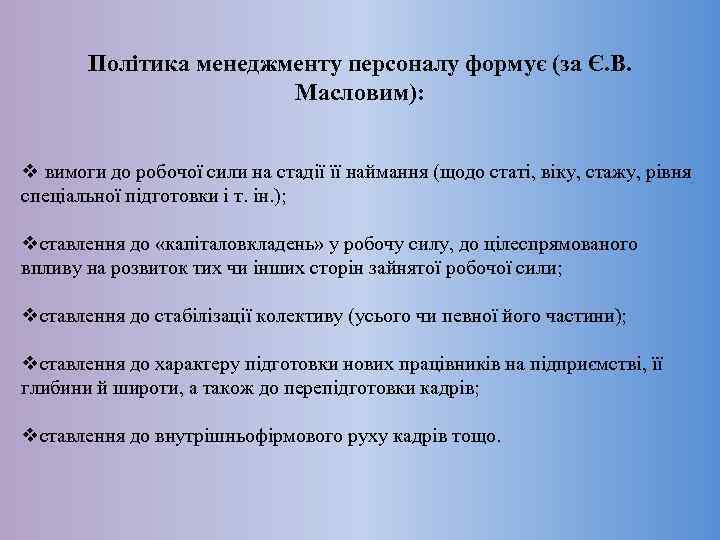 Політика менеджменту персоналу формує (за Є.В. Масловим):

❖ вимоги до робочої сили на стадії її наймання (щодо статі, віку, стажу, рівня спеціальної підготовки і т. ін.);

❖ставлення до «капіталовкладень» у робочу силу, до цілеспрямованого впливу на розвиток тих чи інших сторін зайнятої робочої сили;

❖ставлення до стабілізації колективу (усього чи певної його частини);

❖ставлення до характеру підготовки нових працівників на підприємстві, її глибини й широти, а також до перепідготовки кадрів;

❖ставлення до внутрішньофірмового руху кадрів тощо.